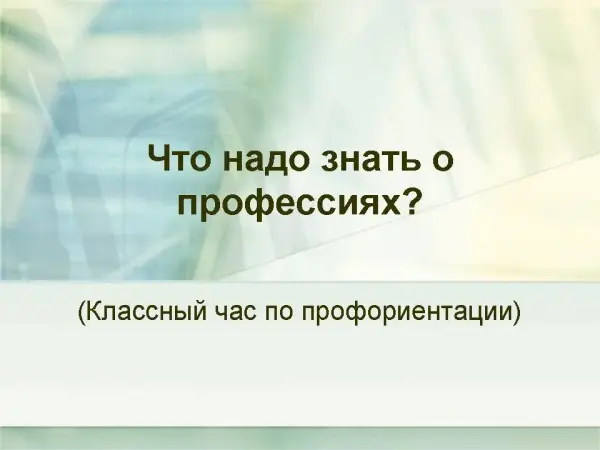 Что надо знать о профессиях?

(Классный час по профориентации)